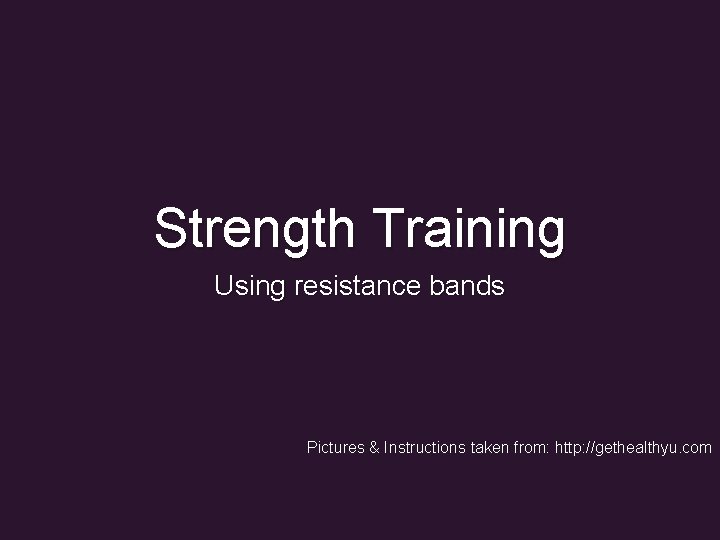 Strength Training

Using resistance bands

Pictures & Instructions taken from: http://gethealthyu.com